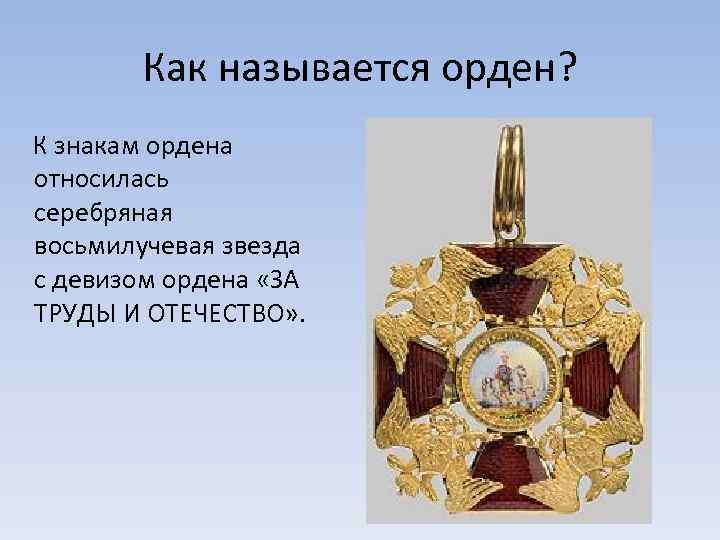 Как называется орден?

К знакам ордена относилась серебряная восьмилучевая звезда с девизом ордена «ЗА ТРУДЫ И ОТЕЧЕСТВО».